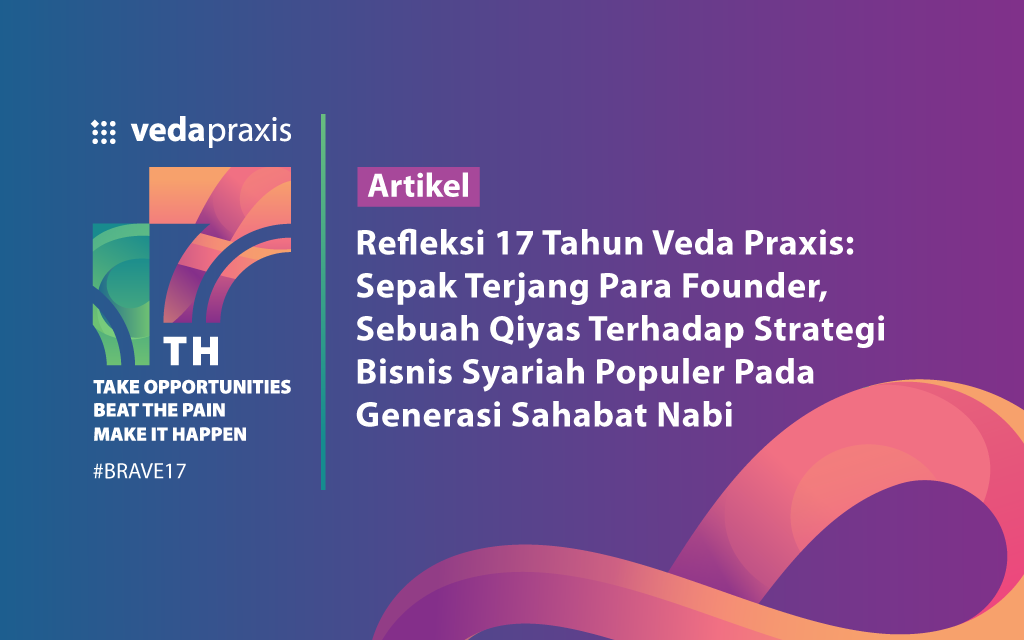 vedapraxis

17 TH

TAKE OPPORTUNITIES
BEAT THE PAIN
MAKE IT HAPPEN

#BRAVE17

Artikel

Refleksi 17 Tahun Veda Praxis: Sepak Terjang Para Founder, Sebuah Qiyas Terhadap Strategi Bisnis Syariah Populer Pada Generasi Sahabat Nabi